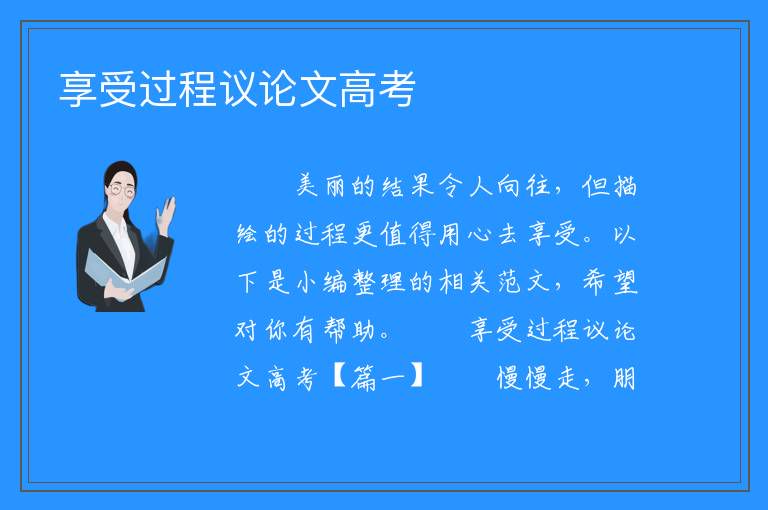 享受过程议论文高考

美丽的结果令人向往，但描绘的过程更值得用心去享受。以下是小编整理的相关范文，希望对你有帮助。　　享受过程议论文高考【篇一】　　慢慢走，朋